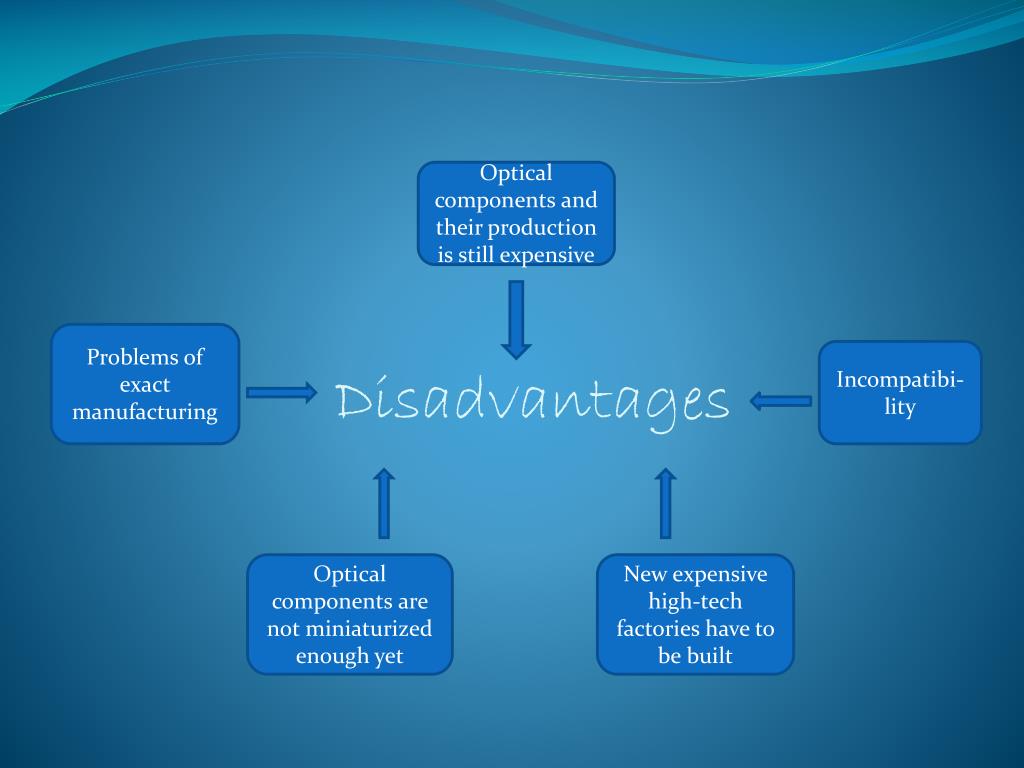 Optical components and their production is still expensive

Problems of exact manufacturing

Disadvantages

Incompatibility

Optical components are not miniaturized enough yet

New expensive high-tech factories have to be built